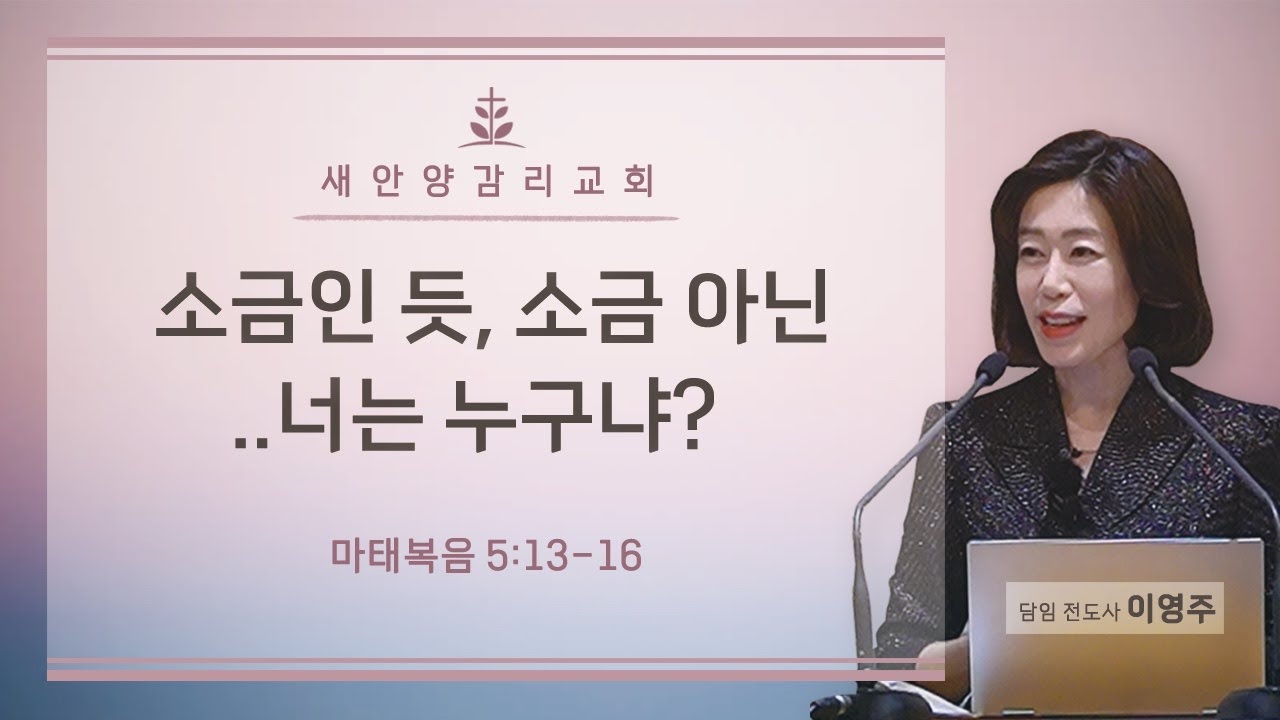 새안양감리교회

소금인 듯, 소금 아닌
..너는 누구냐?

마태복음 5:13-16

담임 전도사 이영주